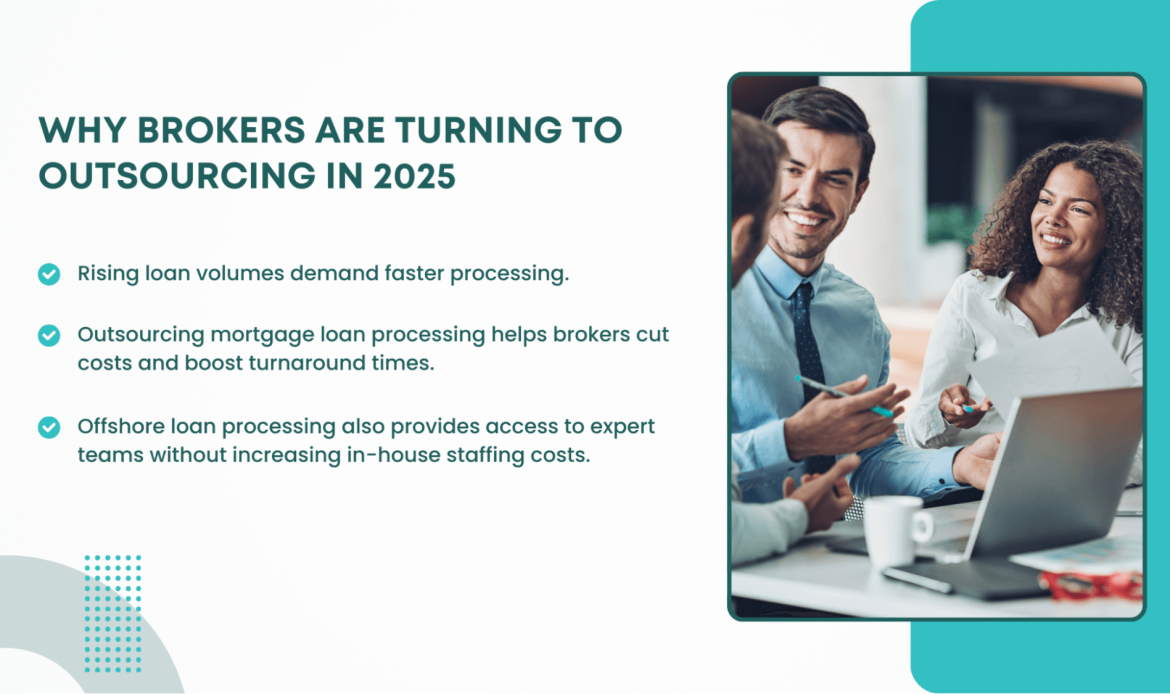 WHY BROKERS ARE TURNING TO OUTSOURCING IN 2025

Rising loan volumes demand faster processing.

Outsourcing mortgage loan processing helps brokers cut costs and boost turnaround times.

Offshore loan processing also provides access to expert teams without increasing in-house staffing costs.